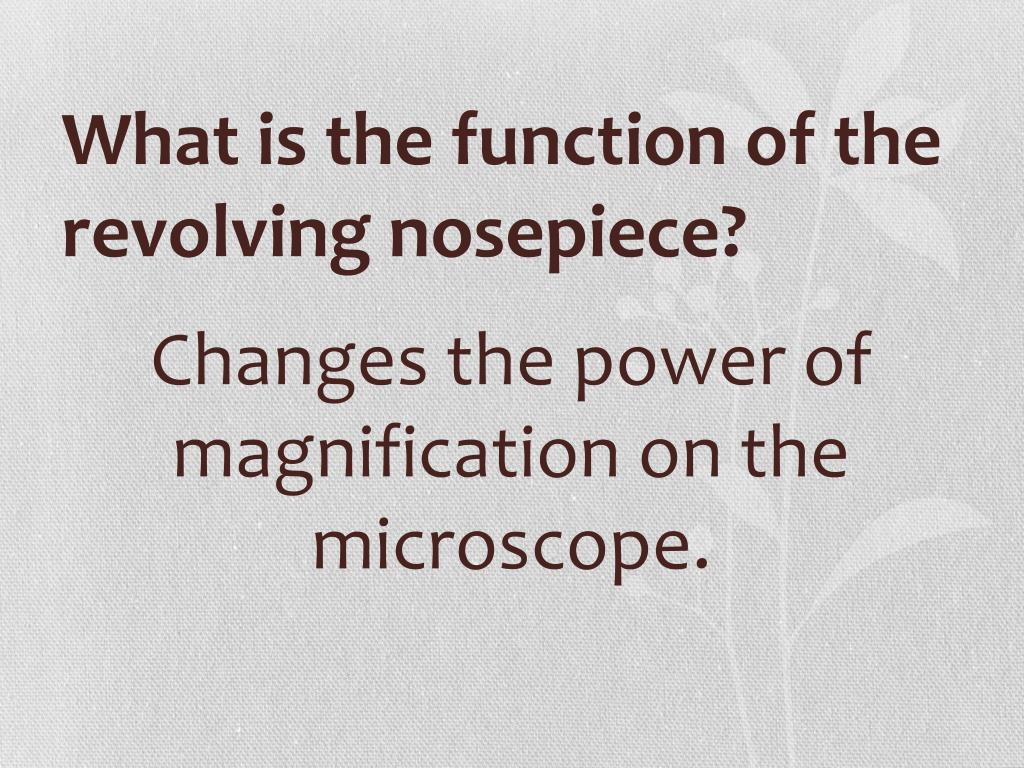 What is the function of the revolving nosepiece?

Changes the power of magnification on the microscope.